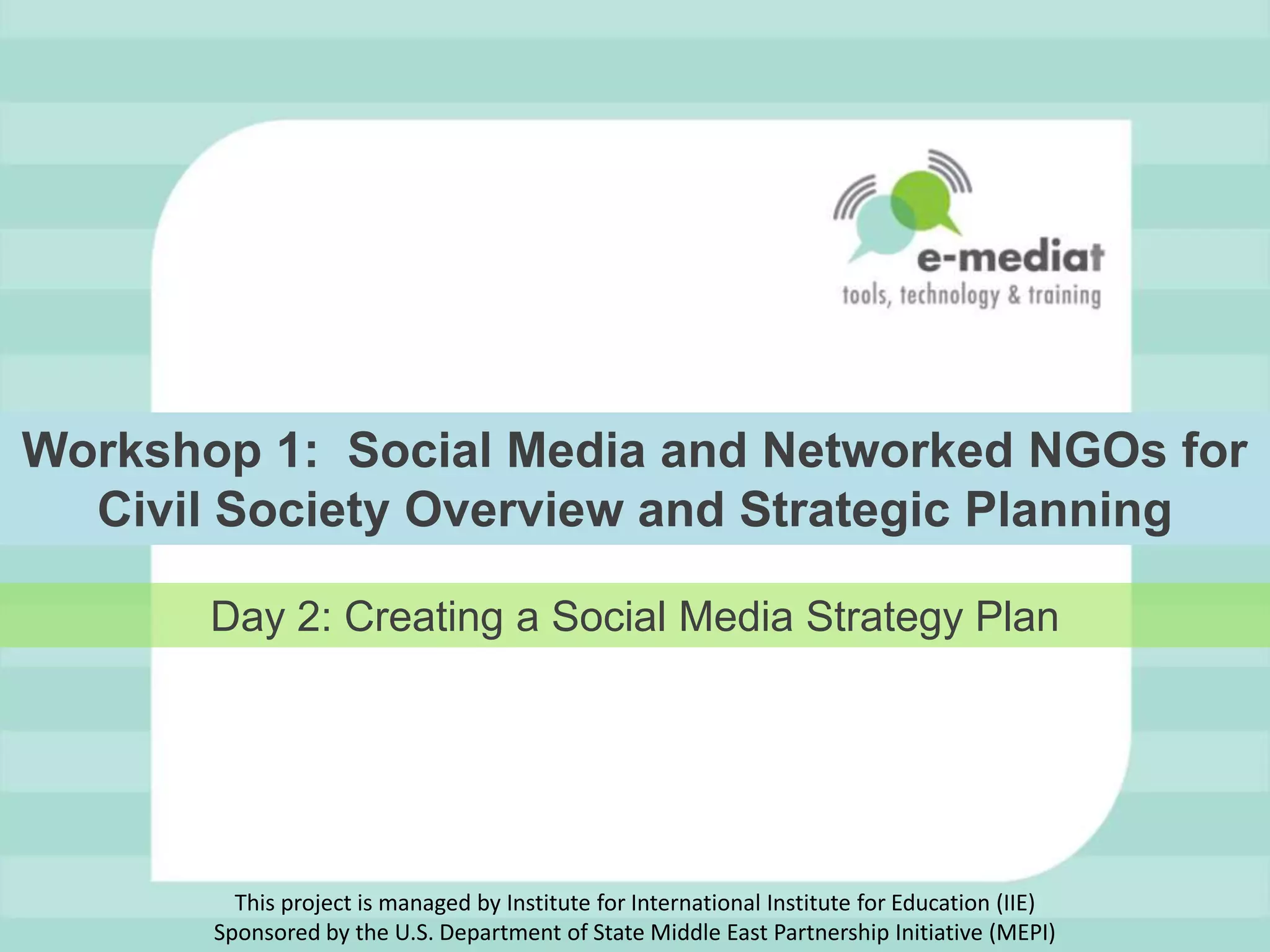 e-mediat
tools, technology & training

Workshop 1: Social Media and Networked NGOs for Civil Society Overview and Strategic Planning

Day 2: Creating a Social Media Strategy Plan

This project is managed by Institute for International Institute for Education (IIE)
Sponsored by the U.S. Department of State Middle East Partnership Initiative (MEPI)